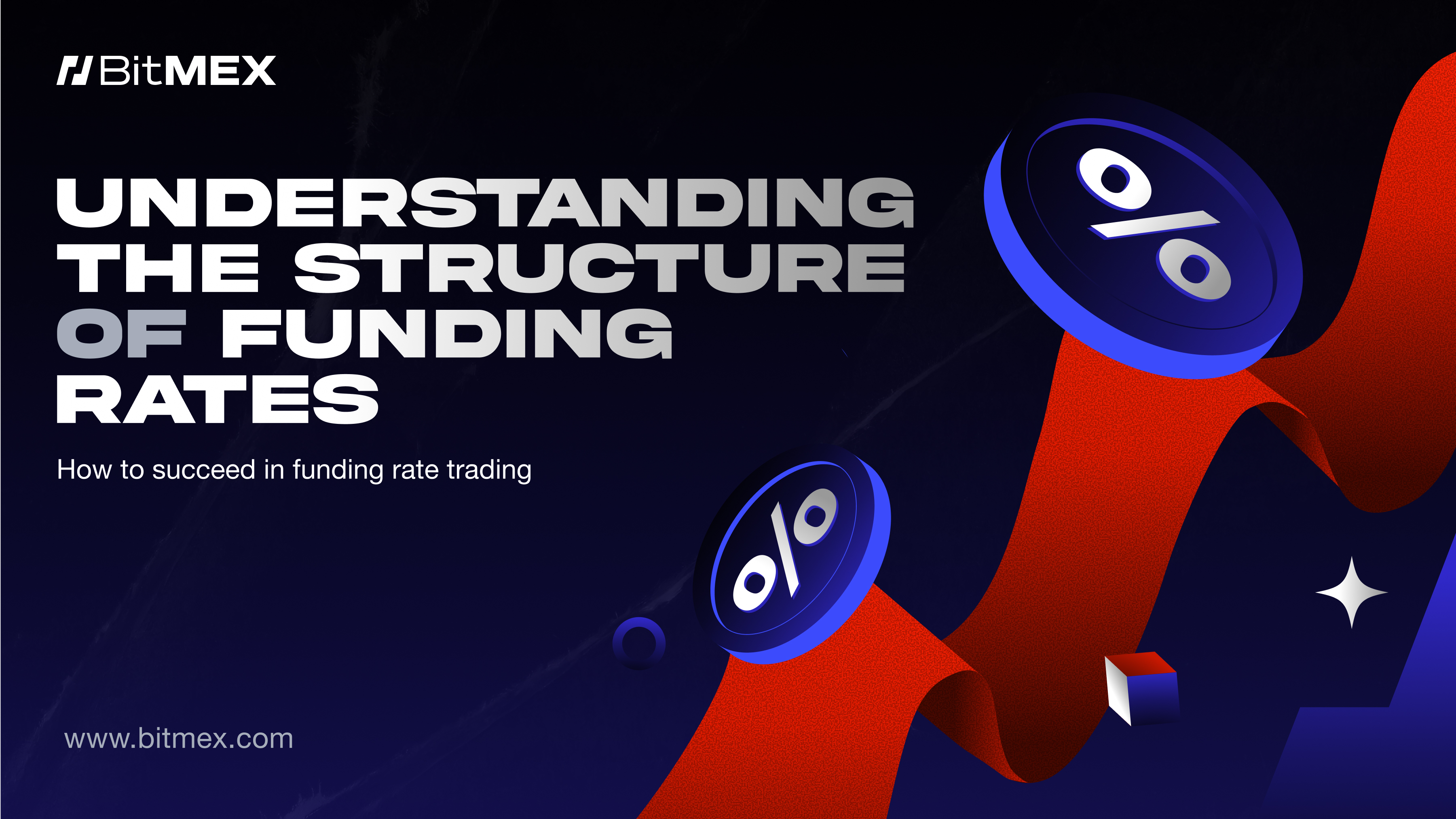 BitMEX

UNDERSTANDING THE STRUCTURE OF FUNDING RATES

How to succeed in funding rate trading

%

%

www.bitmex.com